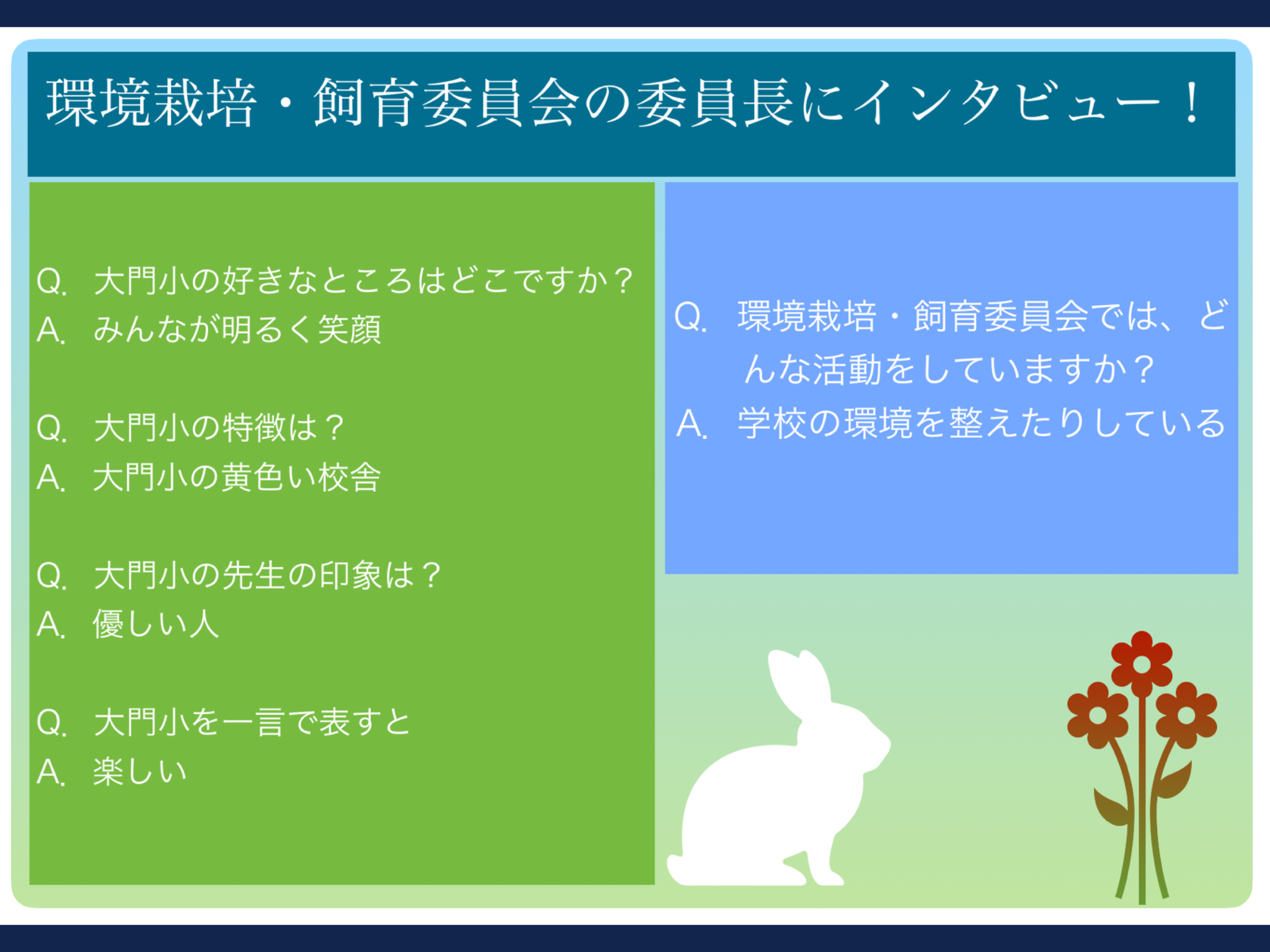 環境栽培・飼育委員会の委員長にインタビュー！

Q. 大門小の好きなところはどこですか？
A. みんなが明るく笑顔

Q. 大門小の特徴は？
A. 大門小の黄色い校舎

Q. 大門小の先生の印象は？
A. 優しい人

Q. 大門小を一言で表すと
A. 楽しい

Q. 環境栽培・飼育委員会では、どんな活動をしていますか？
A. 学校の環境を整えたりしている